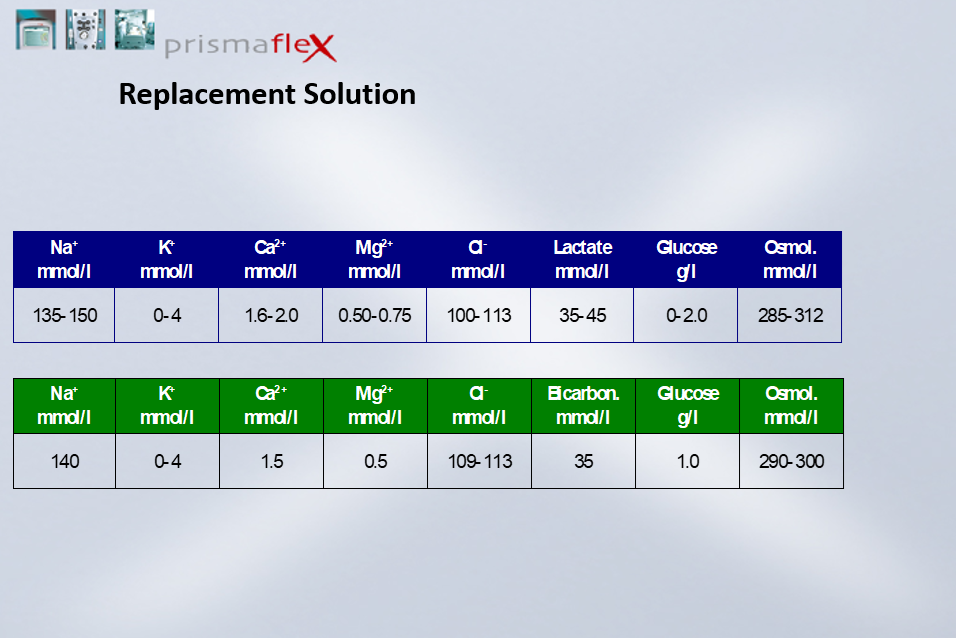 prismaflex

Replacement Solution

| $Na^+$ mmol/l | $K^+$ mmol/l | $Ca^{2+}$ mmol/l | $Mg^{2+}$ mmol/l | $Cl^-$ mmol/l | Lactate mmol/l | Glucose g/l | Osmol. mmol/l |
|---|---|---|---|---|---|---|---|
| 135-150 | 0-4 | 1.6-2.0 | 0.50-0.75 | 100-113 | 35-45 | 0-2.0 | 285-312 |

| $Na^+$ mmol/l | $K^+$ mmol/l | $Ca^{2+}$ mmol/l | $Mg^{2+}$ mmol/l | $Cl^-$ mmol/l | Bicarbon. mmol/l | Glucose g/l | Osmol. mmol/l |
|---|---|---|---|---|---|---|---|
| 140 | 0-4 | 1.5 | 0.5 | 109-113 | 35 | 1.0 | 290-300 |